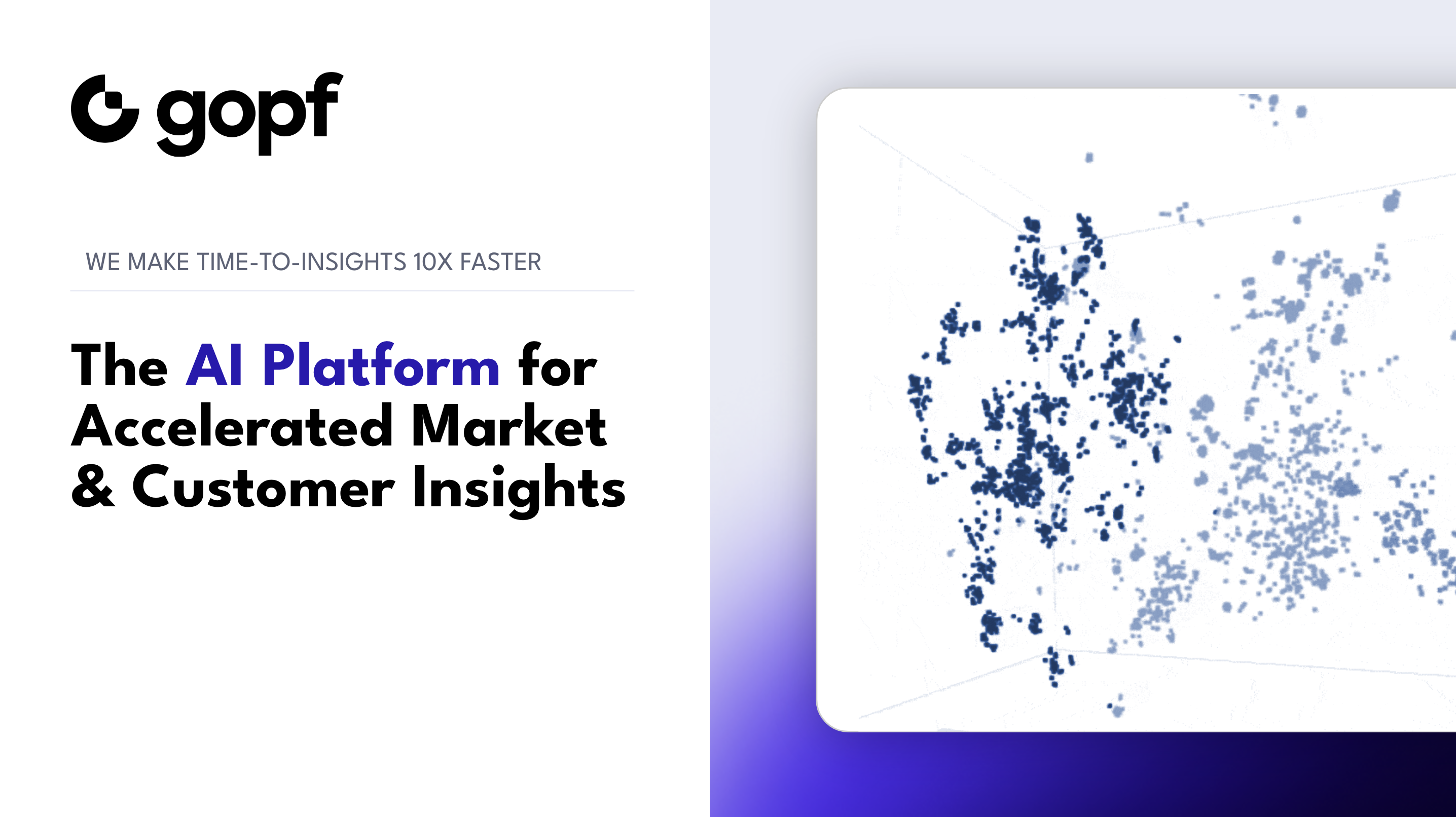 gopf

WE MAKE TIME-TO-INSIGHTS 10X FASTER

The AI Platform for Accelerated Market & Customer Insights